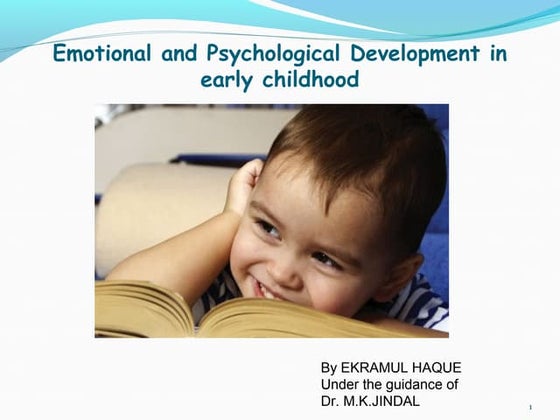 Emotional and Psychological Development in early childhood

By EKRAMUL HAQUE
Under the guidance of
Dr. M.K.JINDAL

1